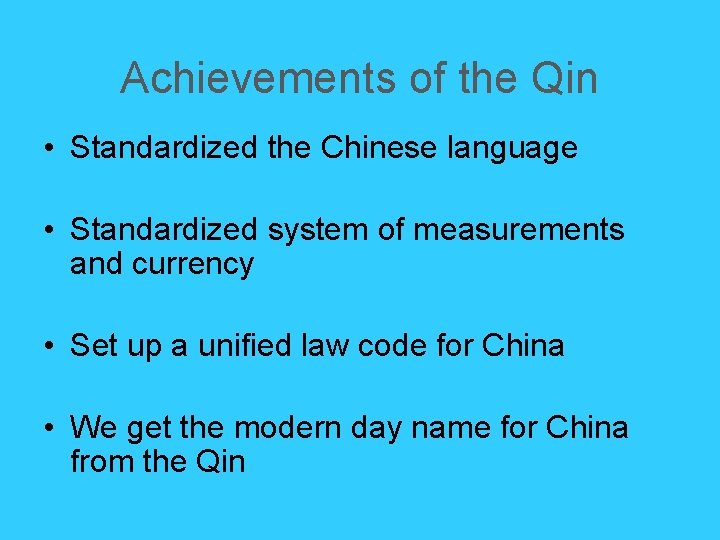 Achievements of the Qin

• Standardized the Chinese language

• Standardized system of measurements and currency

• Set up a unified law code for China

• We get the modern day name for China from the Qin